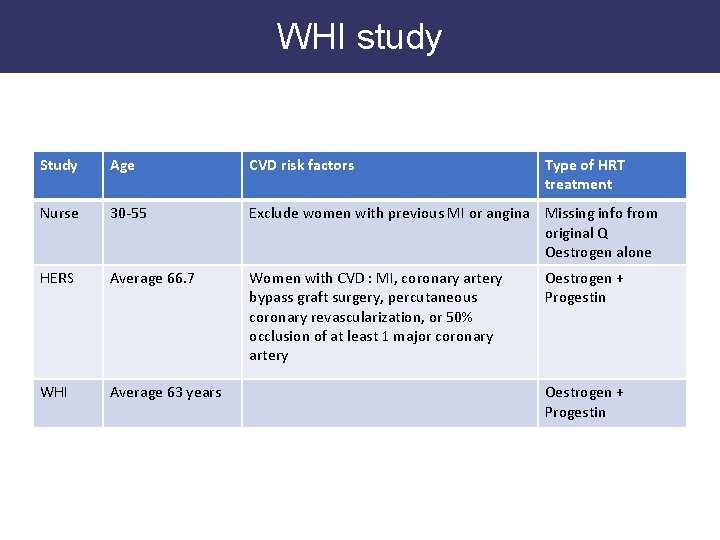 WHI study

| Study | Age | CVD risk factors | Type of HRT treatment |
|---|---|---|---|
| Nurse | 30-55 | Exclude women with previous MI or angina | Missing info from original Q Oestrogen alone |
| HERS | Average 66.7 | Women with CVD : MI, coronary artery bypass graft surgery, percutaneous coronary revascularization, or 50% occlusion of at least 1 major coronary artery | Oestrogen + Progestin |
| WHI | Average 63 years | | Oestrogen + Progestin |